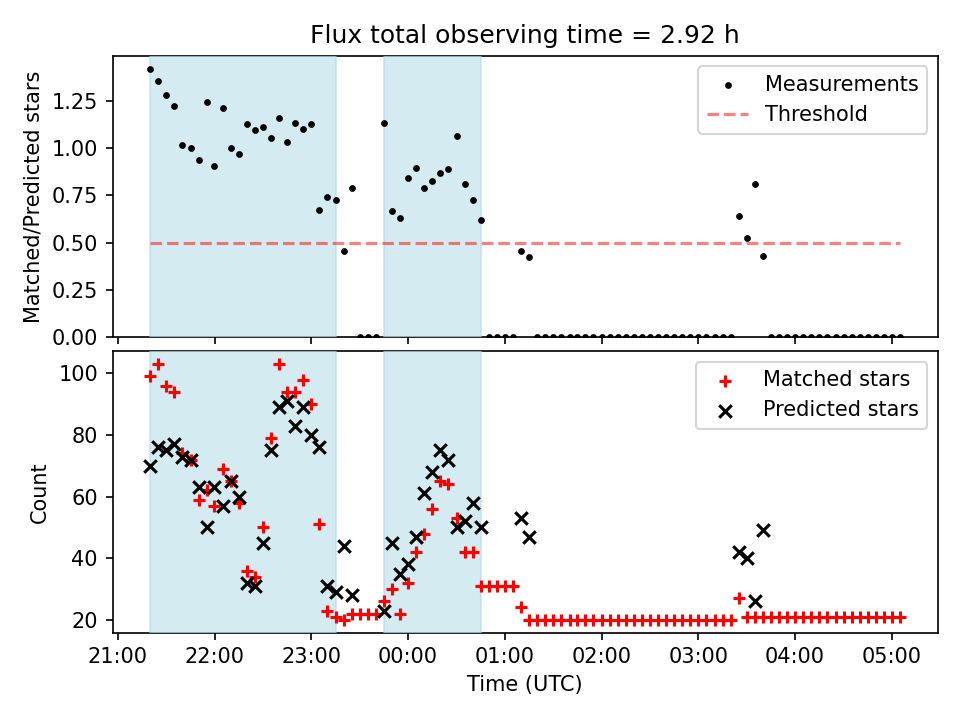 Flux total observing time = 2.92 h

Matched/Predicted stars
1.25
1.00
0.75
0.50
0.25
0.00

Measurements
Threshold

Count
100
80
60
40
20

Matched stars
Predicted stars

21:00
22:00
23:00
00:00
01:00
02:00
03:00
04:00
05:00

Time (UTC)